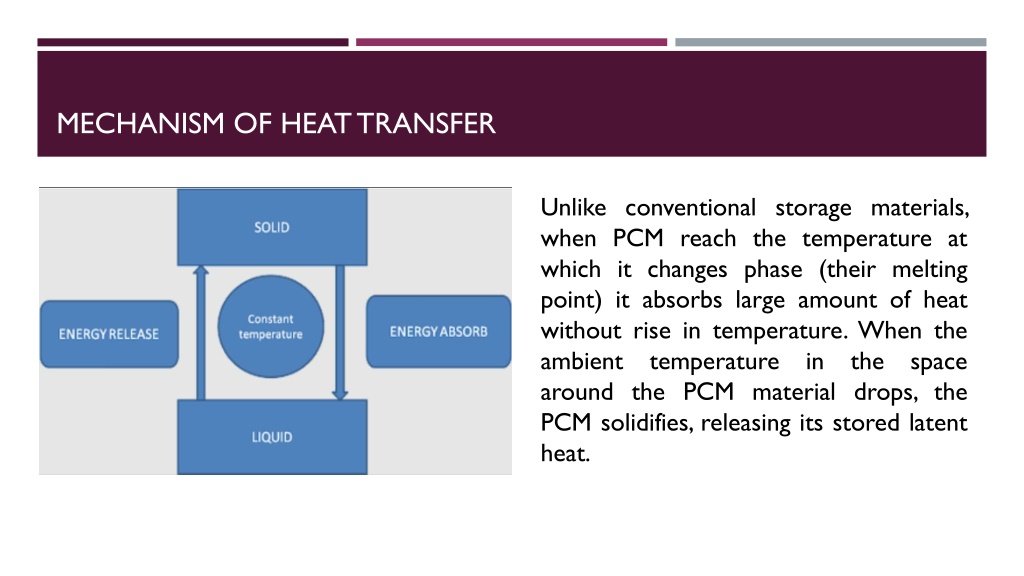 MECHANISM OF HEAT TRANSFER

SOLID

ENERGY RELEASE

Constant temperature

ENERGY ABSORB

LIQUID

Unlike conventional storage materials, when PCM reach the temperature at which it changes phase (their melting point) it absorbs large amount of heat without rise in temperature. When the ambient temperature in the space around the PCM material drops, the PCM solidifies, releasing its stored latent heat.